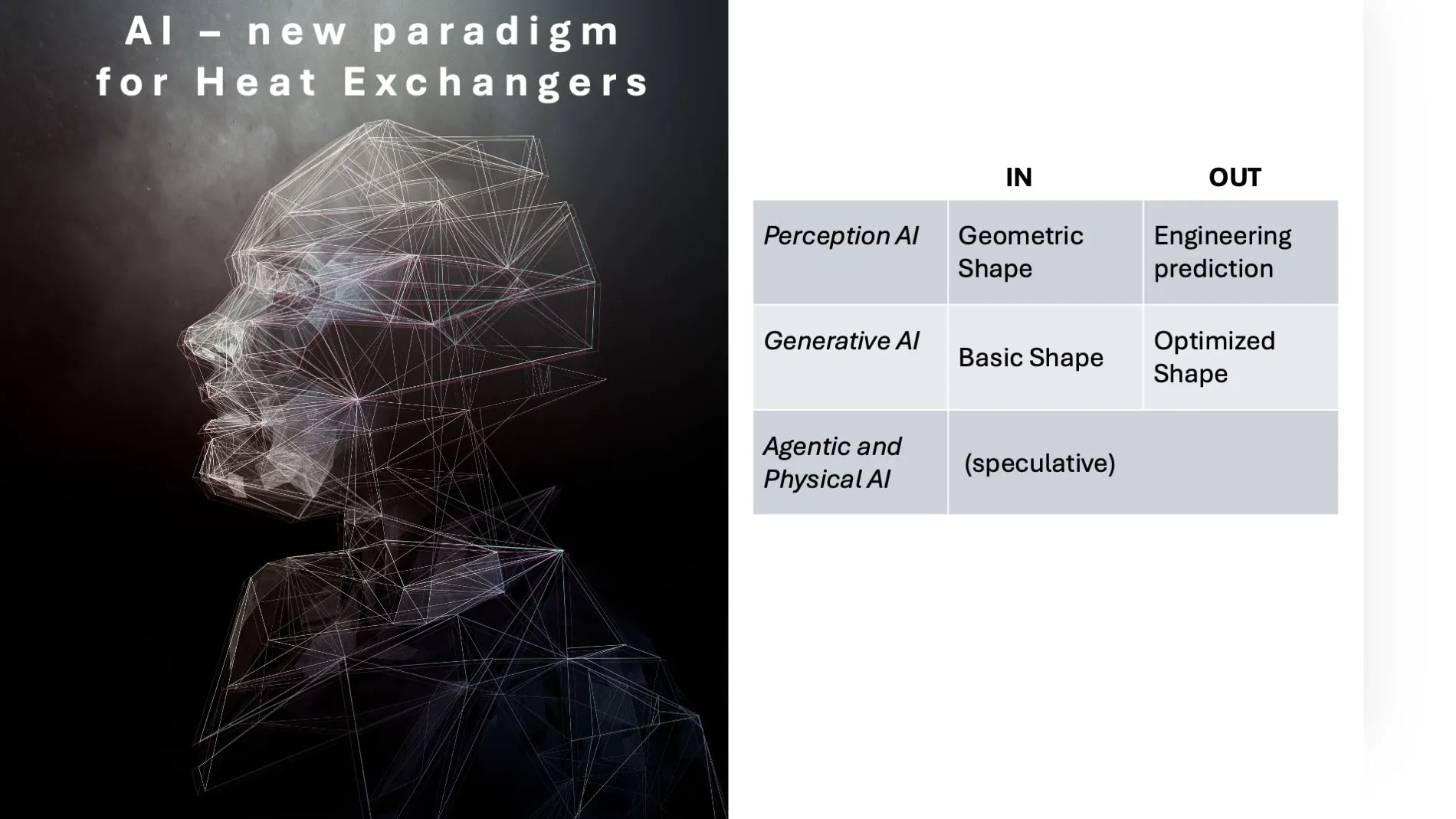 AI – new paradigm for Heat Exchangers

| | IN | OUT |
|---|---|---|
| Perception AI | Geometric Shape | Engineering prediction |
| Generative AI | Basic Shape | Optimized Shape |
| Agentic and Physical AI | (speculative) | |